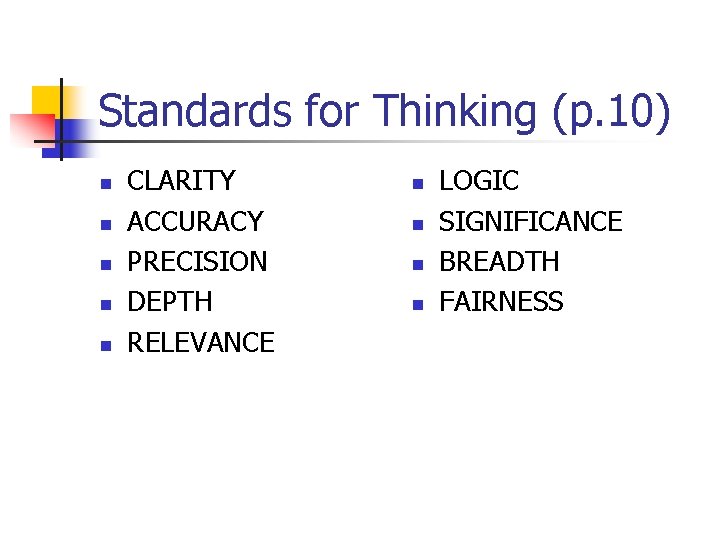 Standards for Thinking (p.10)

- CLARITY
- ACCURACY
- PRECISION
- DEPTH
- RELEVANCE

- LOGIC
- SIGNIFICANCE
- BREADTH
- FAIRNESS